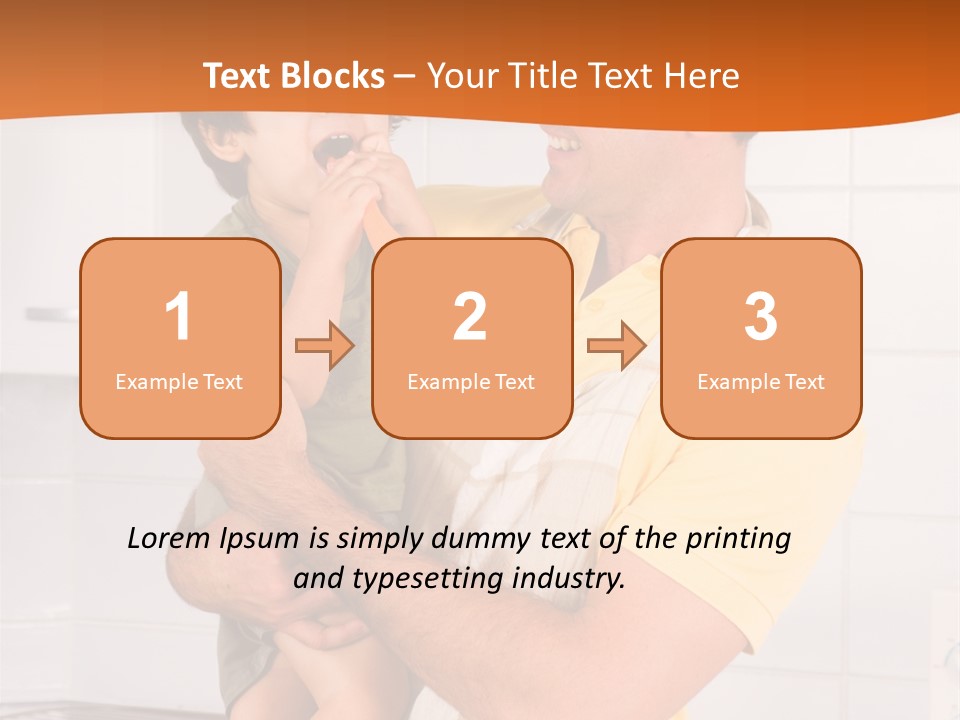 Text Blocks – Your Title Text Here

1
Example Text

2
Example Text

3
Example Text

Lorem Ipsum is simply dummy text of the printing and typesetting industry.